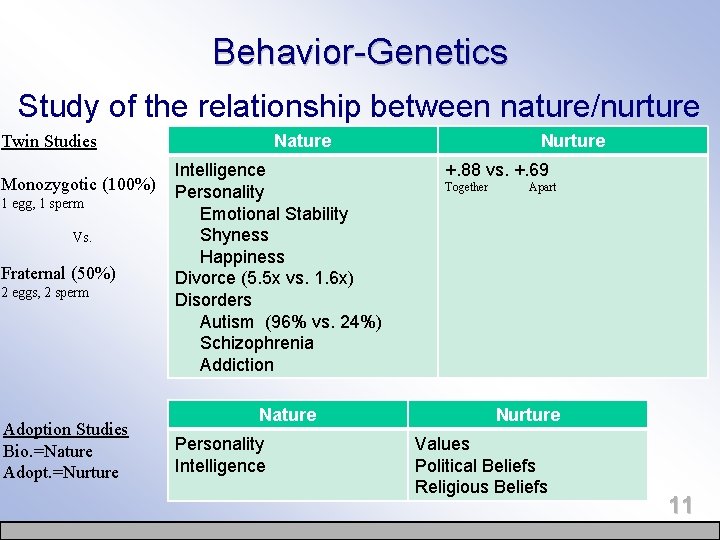 Behavior-Genetics

Study of the relationship between nature/nurture

Twin Studies

Monozygotic (100%)
1 egg, 1 sperm

Vs.

Fraternal (50%)
2 eggs, 2 sperm

| Nature | Nurture |
|---|---|
| Intelligence<br>Personality<br>Emotional Stability<br>Shyness<br>Happiness<br>Divorce (5.5x vs. 1.6x)<br>Disorders<br>Autism (96% vs. 24%)<br>Schizophrenia<br>Addiction | +.88 vs. +.69<br>Together Apart |

Adoption Studies
Bio.=Nature
Adopt.=Nurture

| Nature | Nurture |
|---|---|
| Personality<br>Intelligence | Values<br>Political Beliefs<br>Religious Beliefs |

11